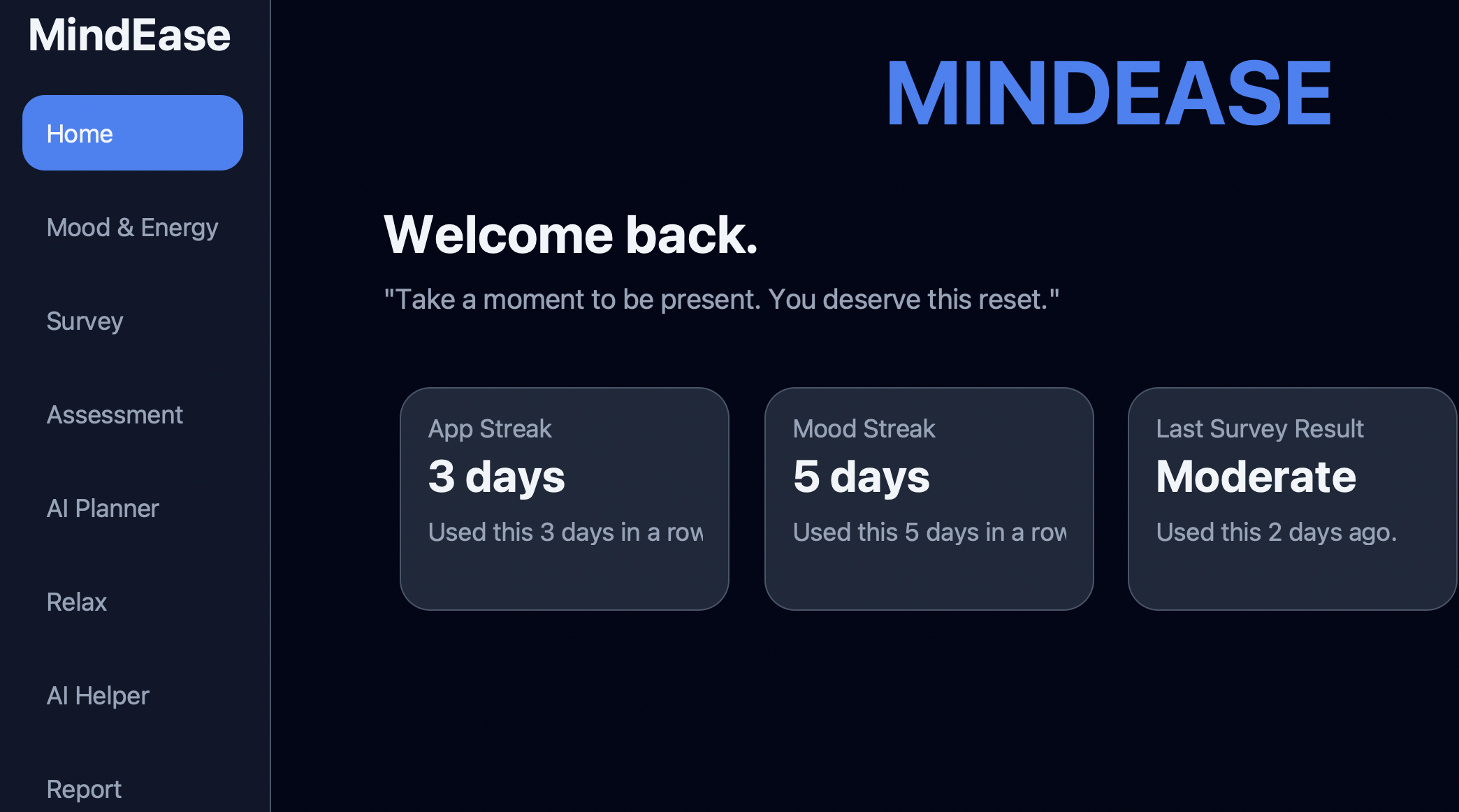 MindEase

Home

Mood & Energy

Survey

Assessment

AI Planner

Relax

AI Helper

Report

MINDEASE

Welcome back.

"Take a moment to be present. You deserve this reset."

App Streak
3 days
Used this 3 days in a row

Mood Streak
5 days
Used this 5 days in a row

Last Survey Result
Moderate
Used this 2 days ago.